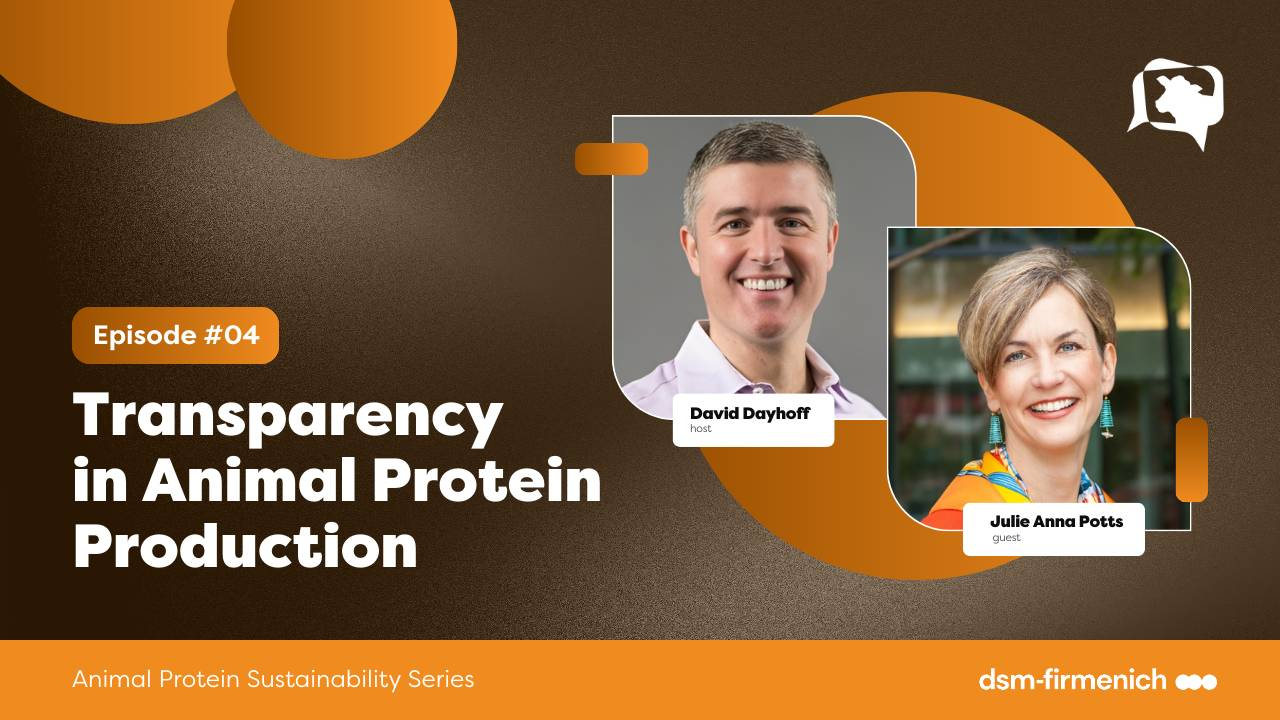 Episode #04

Transparency in Animal Protein Production

David Dayhoff
host

Julie Anna Potts
guest

Animal Protein Sustainability Series

dsm-firmenich